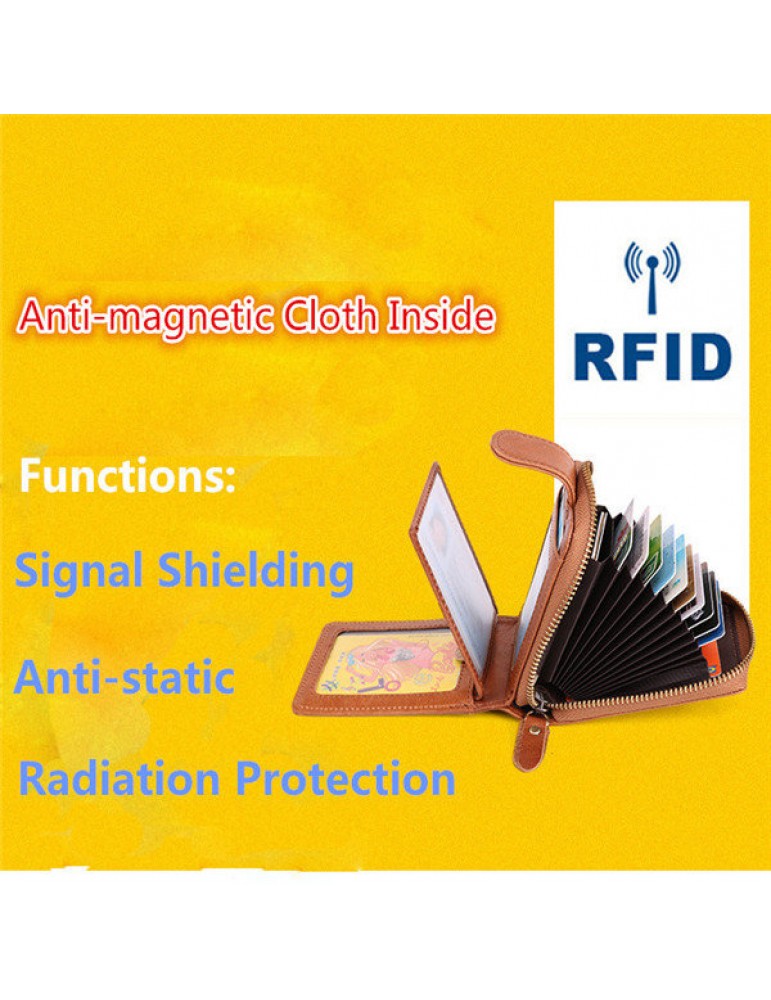 Anti-magnetic Cloth Inside

RFID

Functions:

Signal Shielding

Anti-static

Radiation Protection